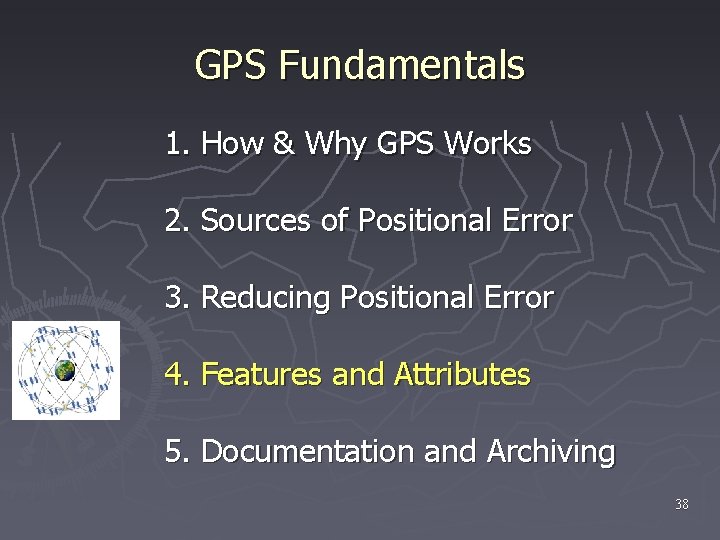 GPS Fundamentals

1. How & Why GPS Works

2. Sources of Positional Error

3. Reducing Positional Error

4. Features and Attributes

5. Documentation and Archiving

38